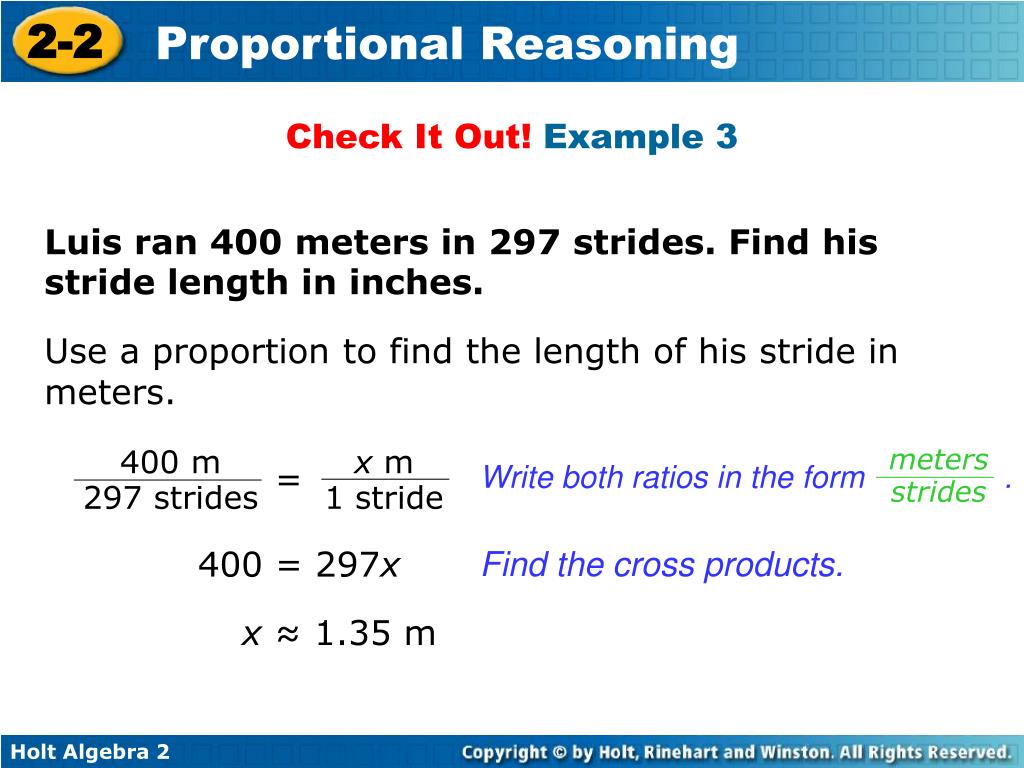 2-2 Proportional Reasoning

Check It Out! Example 3

Luis ran 400 meters in 297 strides. Find his stride length in inches.

Use a proportion to find the length of his stride in meters.

$\frac{400 \text{ m}}{297 \text{ strides}} = \frac{x \text{ m}}{1 \text{ stride}}$ Write both ratios in the form $\frac{\text{meters}}{\text{strides}}$.

$400 = 297x$ Find the cross products.

$x \approx 1.35$ m

Holt Algebra 2

Copyright © by Holt, Rinehart and Winston. All Rights Reserved.